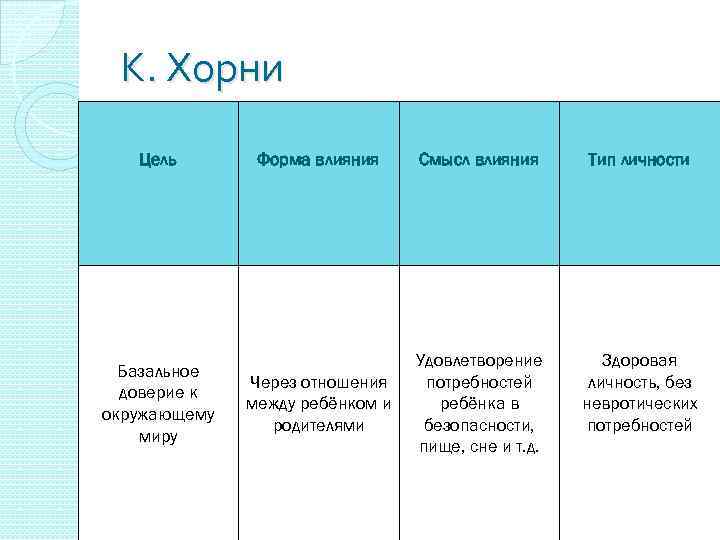 К. Хорни

| Цель | Форма влияния | Смысл влияния | Тип личности |
|---|---|---|---|
| Базальное доверие к окружающему миру | Через отношения между ребёнком и родителями | Удовлетворение потребностей ребёнка в безопасности, пище, сне и т.д. | Здоровая личность, без невротических потребностей |